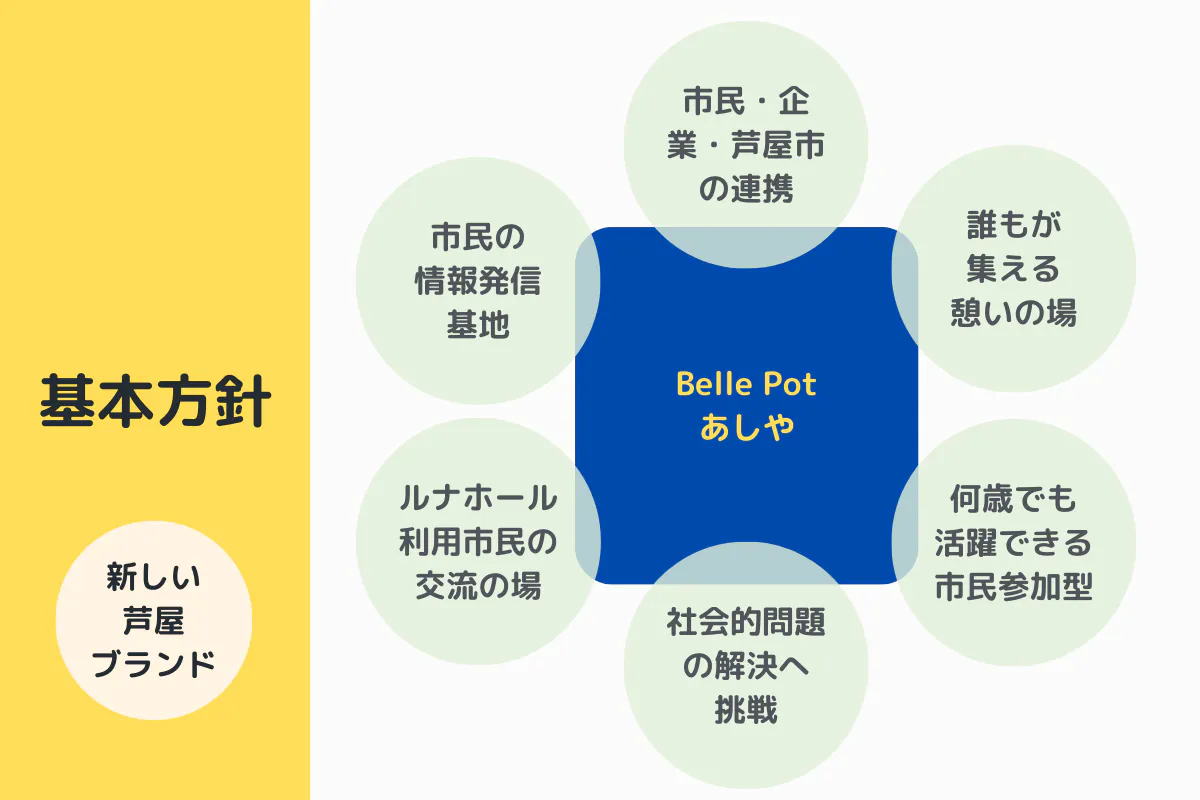 基本方針

新しい芦屋ブランド

市民・企業・芦屋市の連携

市民の情報発信基地

誰もが集える憩いの場

Belle Pot あしや

ルナホール利用市民の交流の場

何歳でも活躍できる市民参加型

社会的問題の解決へ挑戦